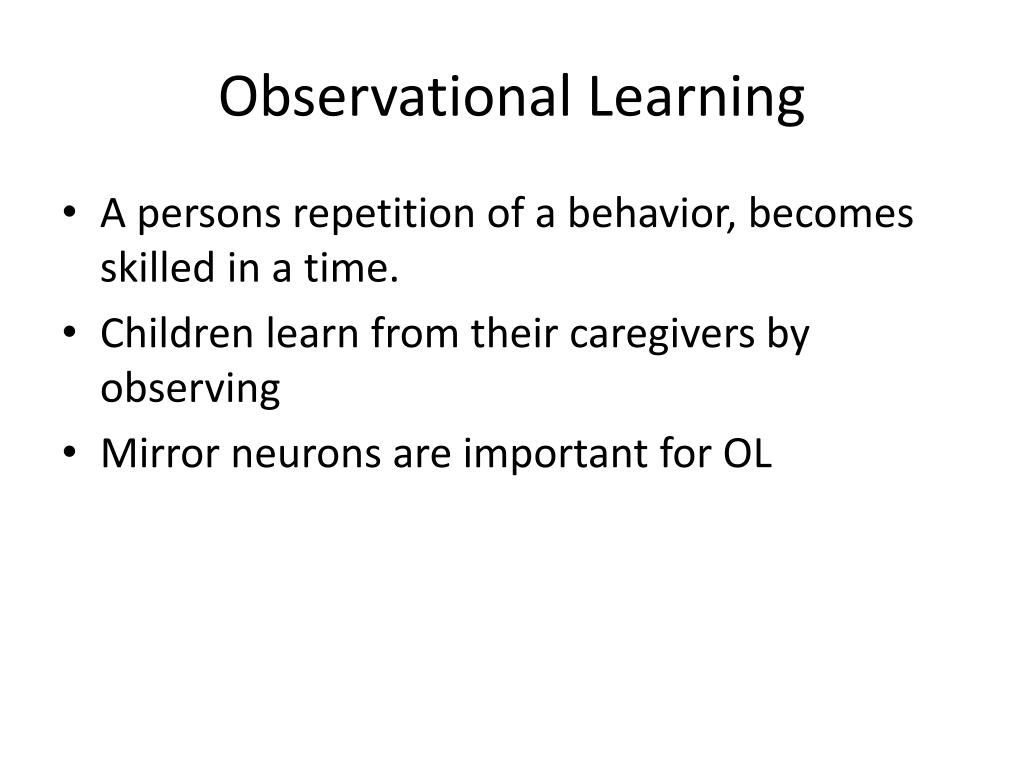 Observational Learning

• A persons repetition of a behavior, becomes skilled in a time.
• Children learn from their caregivers by observing
• Mirror neurons are important for OL